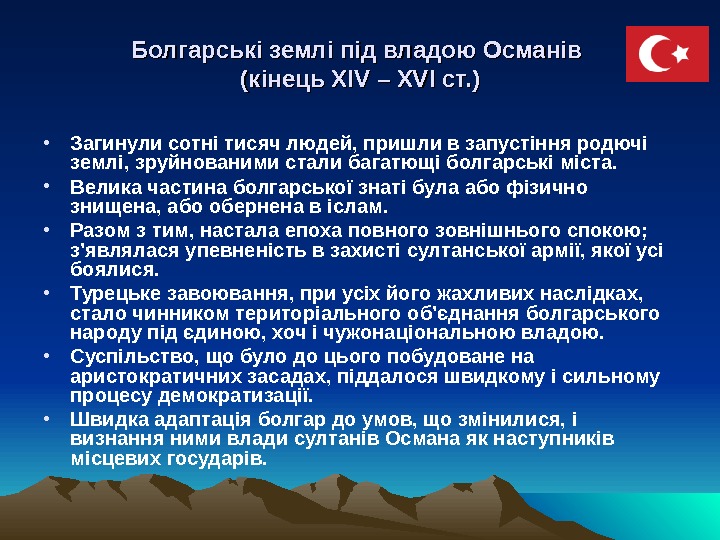 Болгарські землі під владою Османів (кінець XIV – XVI ст.)

• Загинули сотні тисяч людей, пришли в запустіння родючі землі, зруйнованими стали багатющі болгарські міста.
• Велика частина болгарської знаті була або фізично знищена, або обернена в іслам.
• Разом з тим, настала епоха повного зовнішнього спокою; з'являлася упевненість в захисті султанської армії, якої усі боялися.
• Турецьке завоювання, при усіх його жахливих наслідках, стало чинником територіального об'єднання болгарського народу під єдиною, хоч і чужонаціональною владою.
• Суспільство, що було до цього побудоване на аристократичних засадах, піддалося швидкому і сильному процесу демократизації.
• Швидка адаптація болгар до умов, що змінилися, і визнання ними влади султанів Османа як наступників місцевих государів.